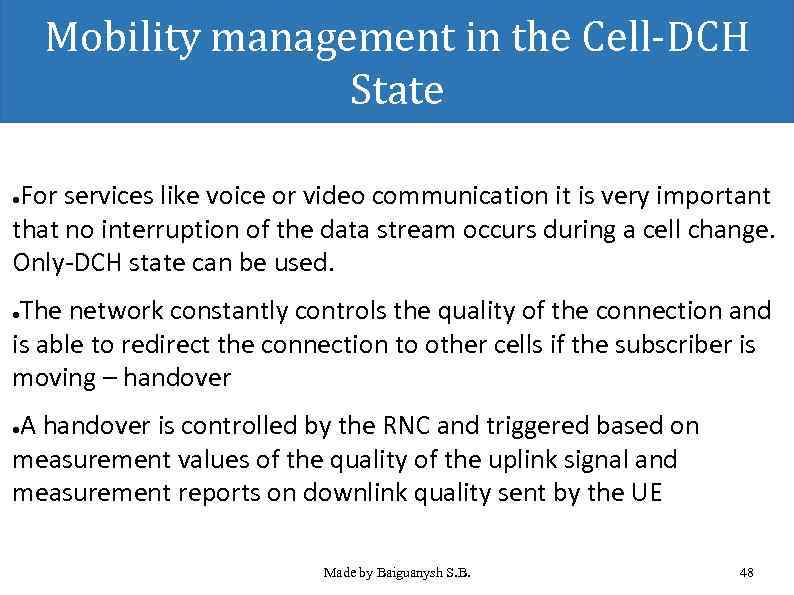 Mobility management in the Cell-DCH State

•For services like voice or video communication it is very important that no interruption of the data stream occurs during a cell change. Only-DCH state can be used.

•The network constantly controls the quality of the connection and is able to redirect the connection to other cells if the subscriber is moving – handover

•A handover is controlled by the RNC and triggered based on measurement values of the quality of the uplink signal and measurement reports on downlink quality sent by the UE

Made by Baiguanysh S.B.

48